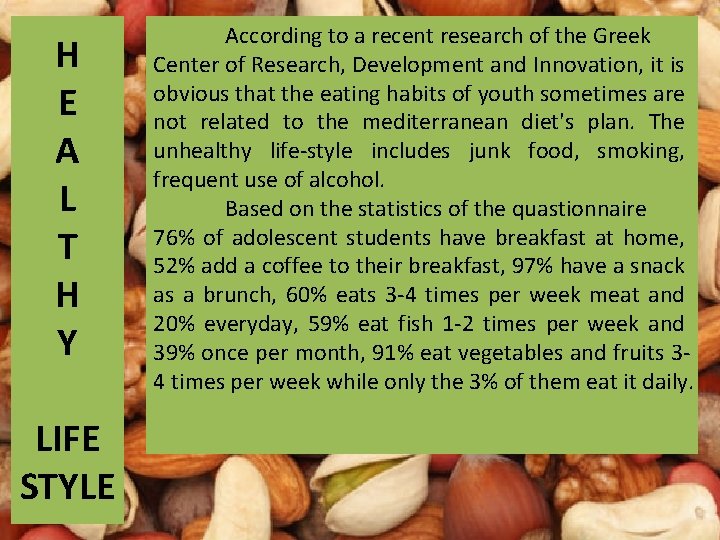 H
E
A
L
T
H
Y

LIFE
STYLE

According to a recent research of the Greek Center of Research, Development and Innovation, it is obvious that the eating habits of youth sometimes are not related to the mediterranean diet's plan. The unhealthy life-style includes junk food, smoking, frequent use of alcohol.

Based on the statistics of the quastionnaire 76% of adolescent students have breakfast at home, 52% add a coffee to their breakfast, 97% have a snack as a brunch, 60% eats 3-4 times per week meat and 20% everyday, 59% eat fish 1-2 times per week and 39% once per month, 91% eat vegetables and fruits 3-4 times per week while only the 3% of them eat it daily.